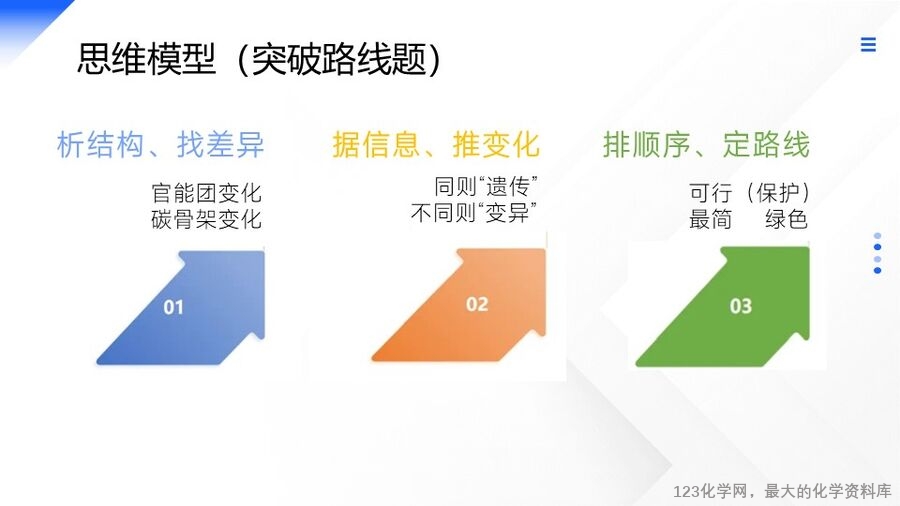 思维模型（突破路线题）

析结构、找差异

官能团变化
碳骨架变化

01

据信息、推变化

同则“遗传”
不同则“变异”

02

排顺序、定路线

可行（保护）
最简　绿色

03

123化学网，最大的化学资料库